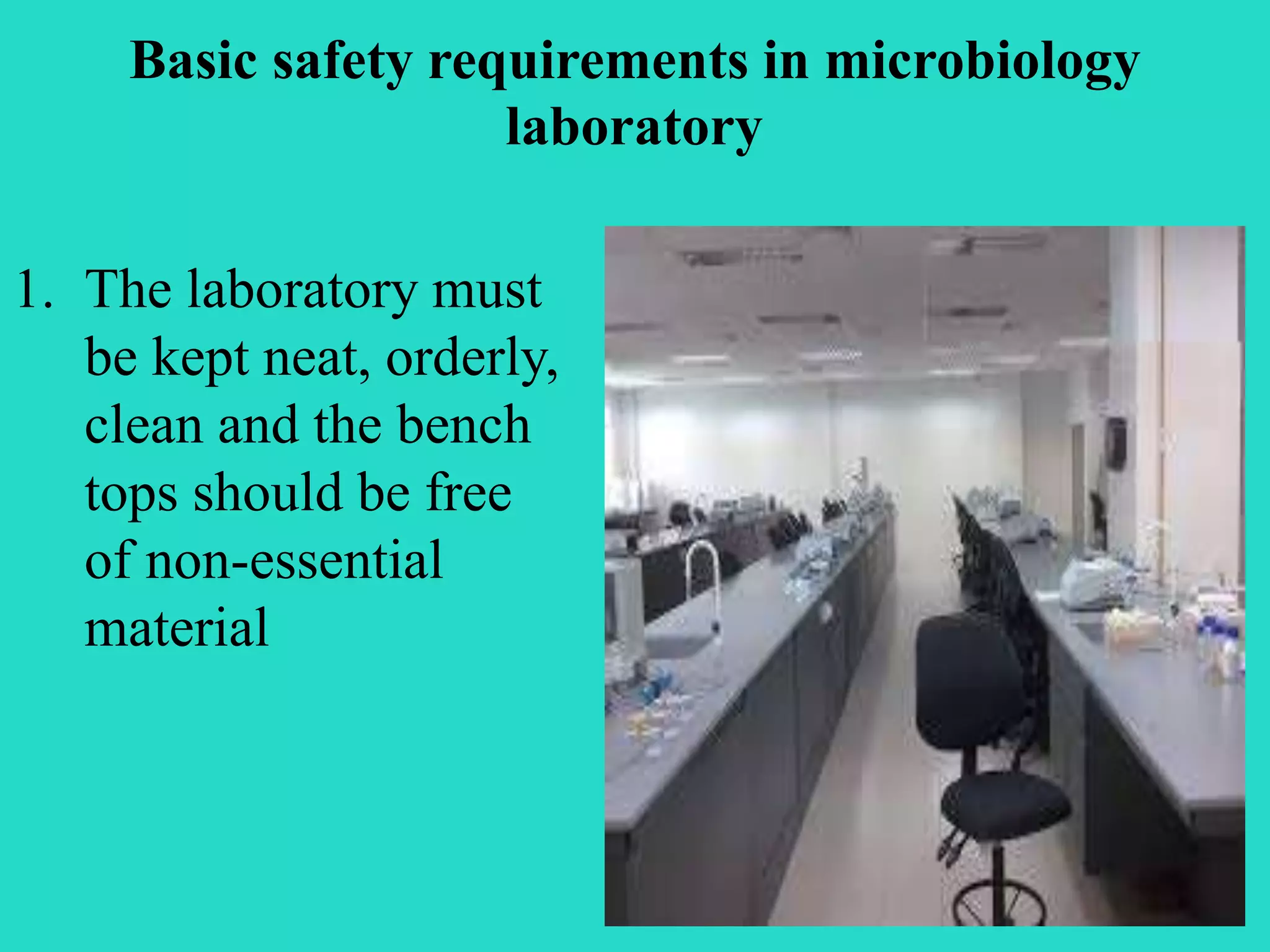 Basic safety requirements in microbiology laboratory

1. The laboratory must be kept neat, orderly, clean and the bench tops should be free of non-essential material